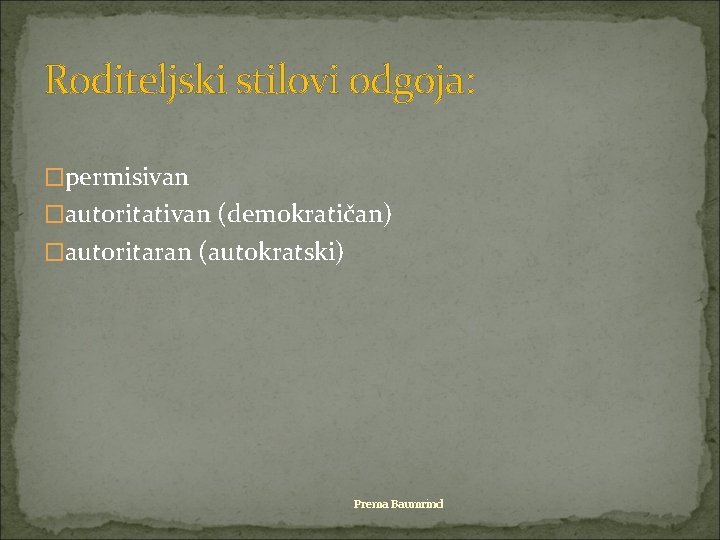 Roditeljski stilovi odgoja:

□permisivan
□autoritativan (demokratičan)
□autoritaran (autokratski)

Prema Baumrind